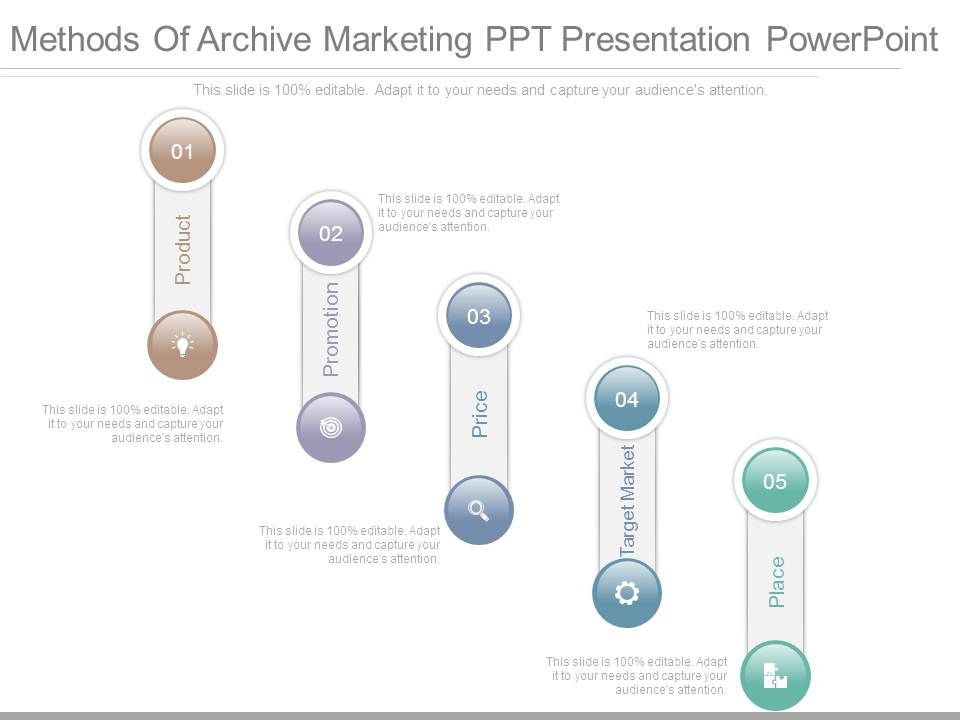 Methods Of Archive Marketing PPT Presentation PowerPoint

This slide is 100% editable. Adapt it to your needs and capture your audience's attention.

01

Product

This slide is 100% editable. Adapt it to your needs and capture your audience's attention.

02

Promotion

This slide is 100% editable. Adapt it to your needs and capture your audience's attention.

03

Price

This slide is 100% editable. Adapt it to your needs and capture your audience's attention.

04

Target Market

This slide is 100% editable. Adapt it to your needs and capture your audience's attention.

05

Place

This slide is 100% editable. Adapt it to your needs and capture your audience's attention.